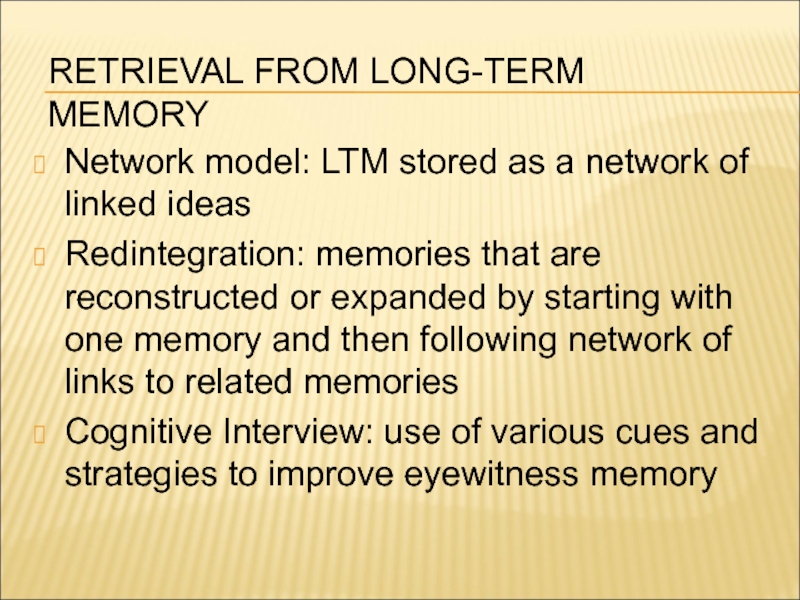 RETRIEVAL FROM LONG-TERM MEMORY

Network model: LTM stored as a network of linked ideas

Redintegration: memories that are reconstructed or expanded by starting with one memory and then following network of links to related memories

Cognitive Interview: use of various cues and strategies to improve eyewitness memory